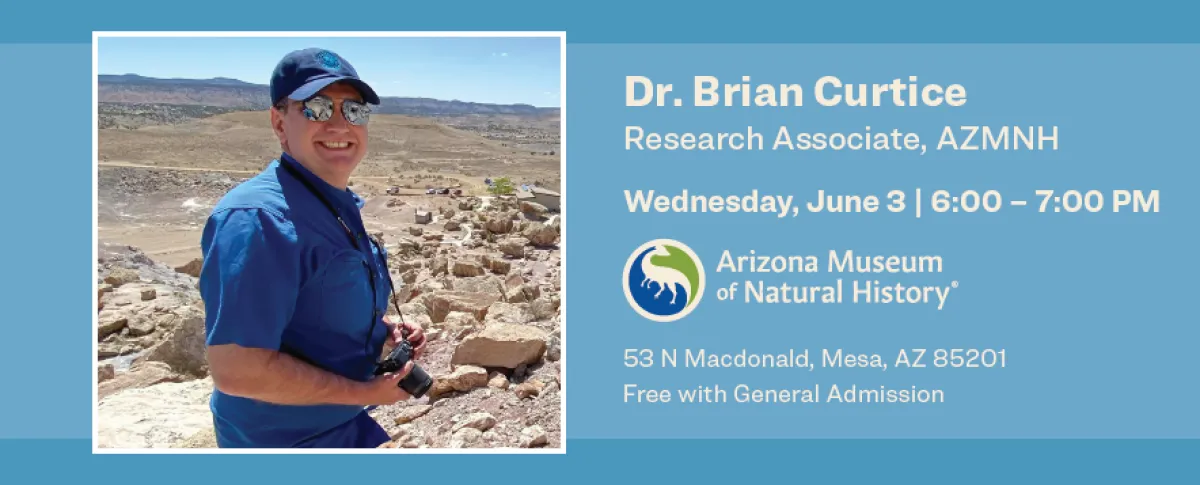 Dr. Brian Curtice
Research Associate, AZMNH

Wednesday, June 3 | 6:00 – 7:00 PM

Arizona Museum of Natural History®

53 N Macdonald, Mesa, AZ 85201
Free with General Admission